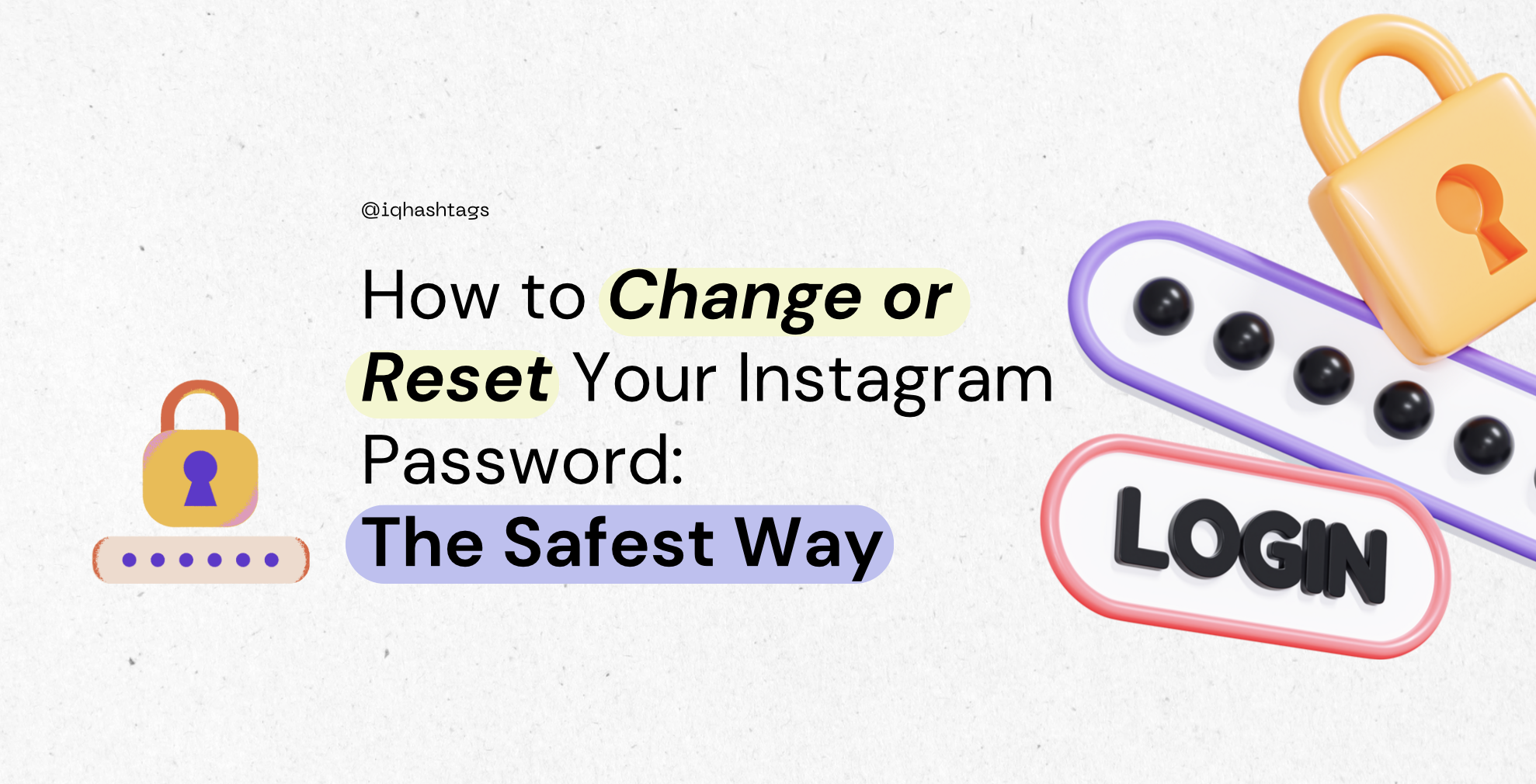 @iqhashtags

How to Change or Reset Your Instagram Password: The Safest Way

LOGIN